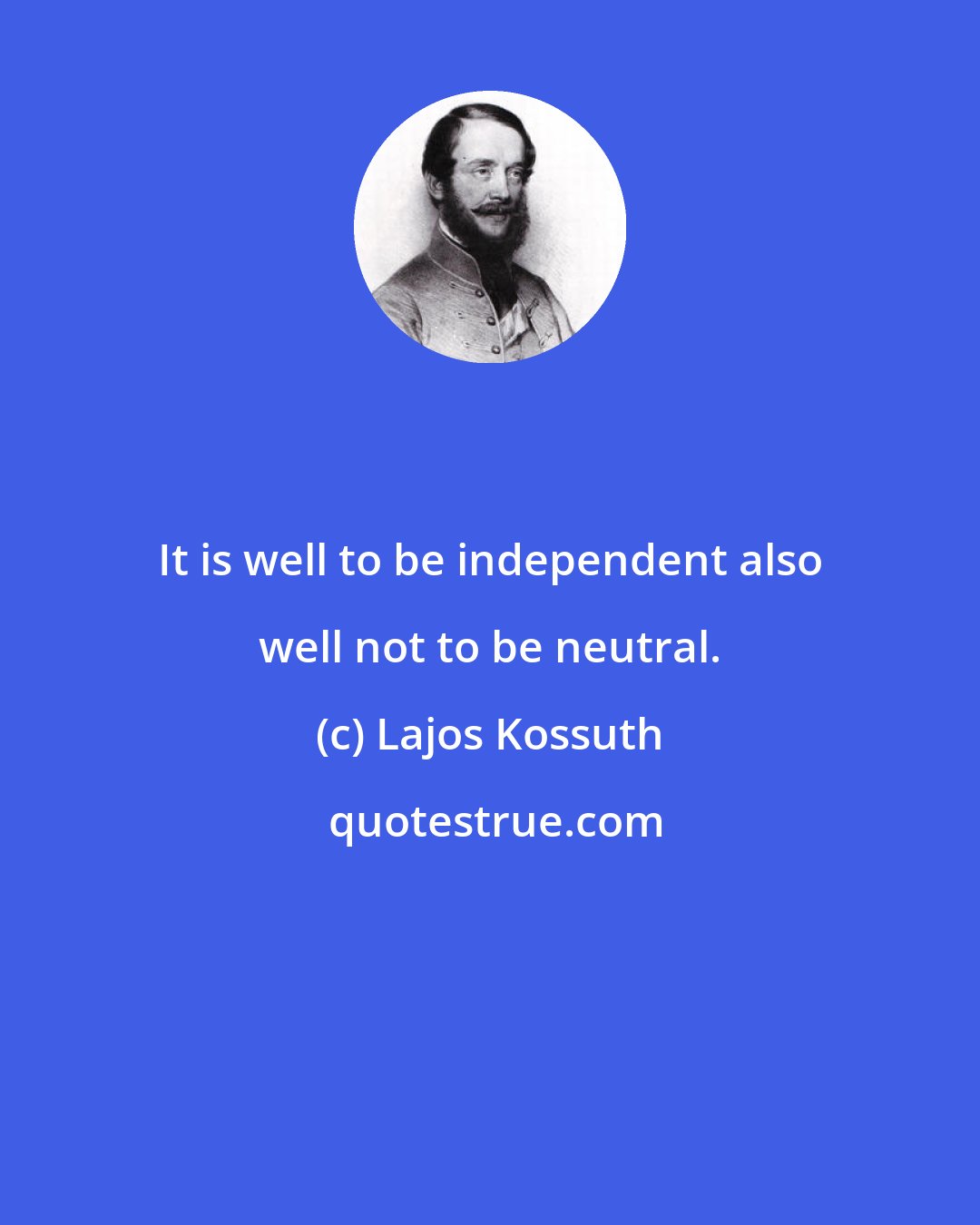 It is well to be independent also well not to be neutral.

(c) Lajos Kossuth

quotestrue.com